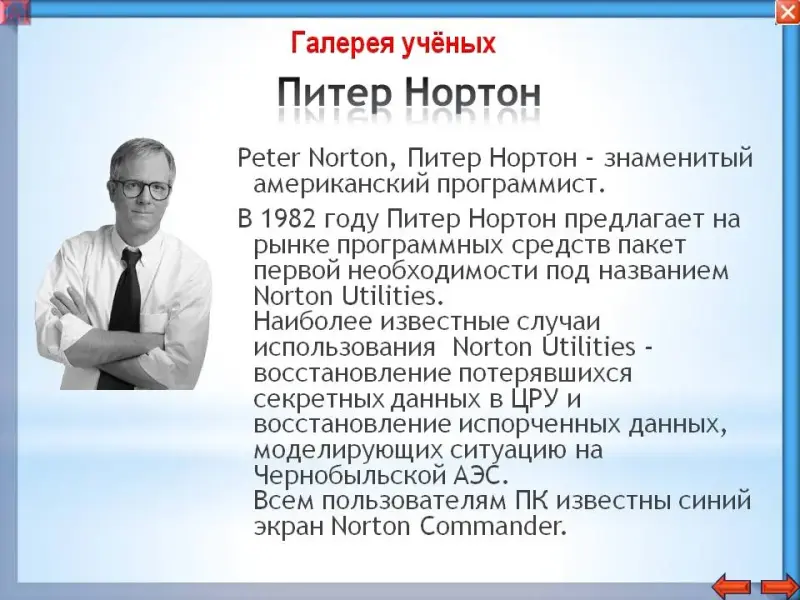 Галерея учёных

Питер Нортон

Peter Norton, Питер Нортон - знаменитый американский программист.

В 1982 году Питер Нортон предлагает на рынке программных средств пакет первой необходимости под названием Norton Utilities.
Наиболее известные случаи использования Norton Utilities - восстановление потерявшихся секретных данных в ЦРУ и восстановление испорченных данных, моделирующих ситуацию на Чернобыльской АЭС.
Всем пользователям ПК известны синий экран Norton Commander.